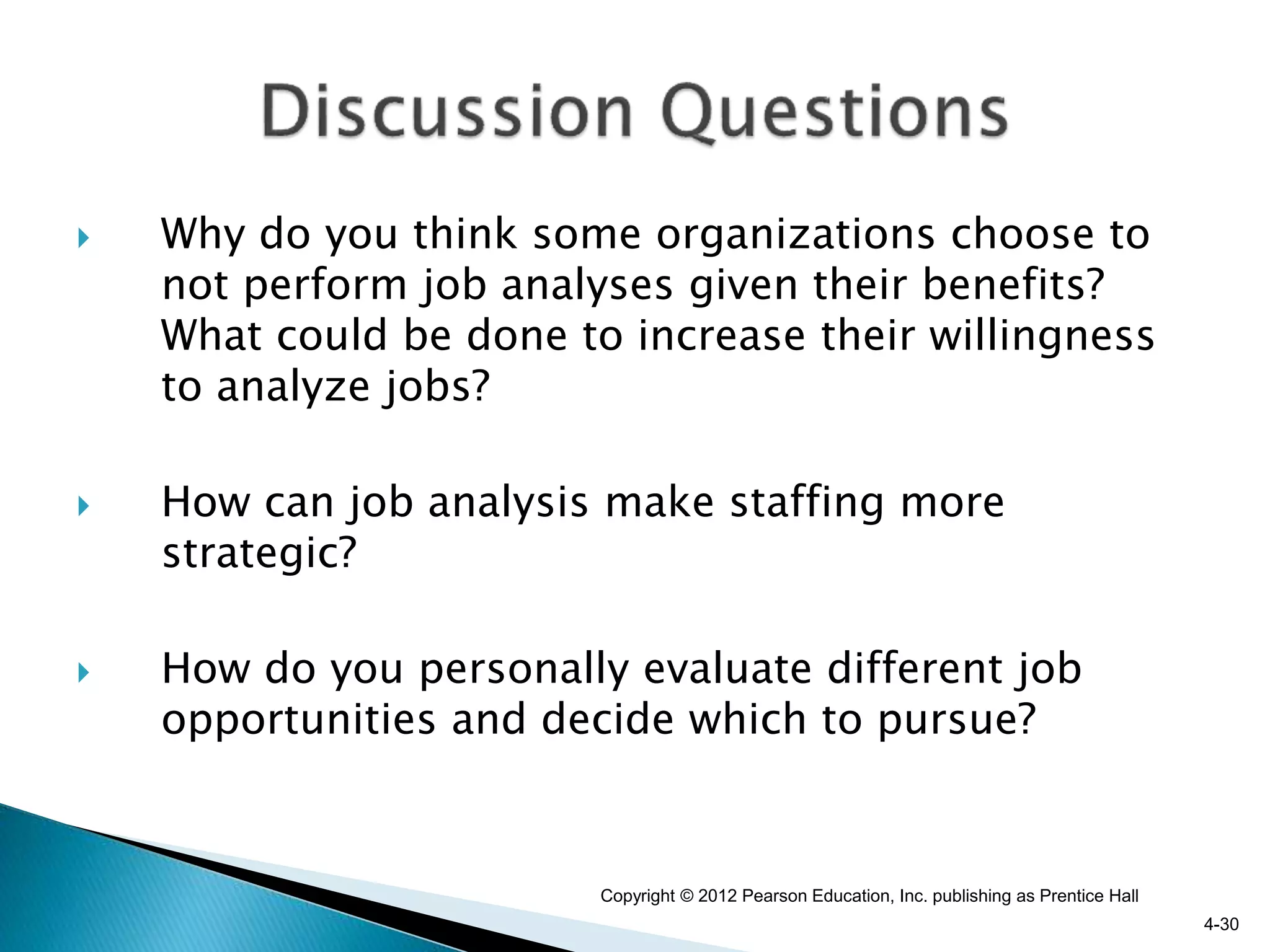 Discussion Questions

Why do you think some organizations choose to not perform job analyses given their benefits? What could be done to increase their willingness to analyze jobs?

How can job analysis make staffing more strategic?

How do you personally evaluate different job opportunities and decide which to pursue?

Copyright © 2012 Pearson Education, Inc. publishing as Prentice Hall

4-30